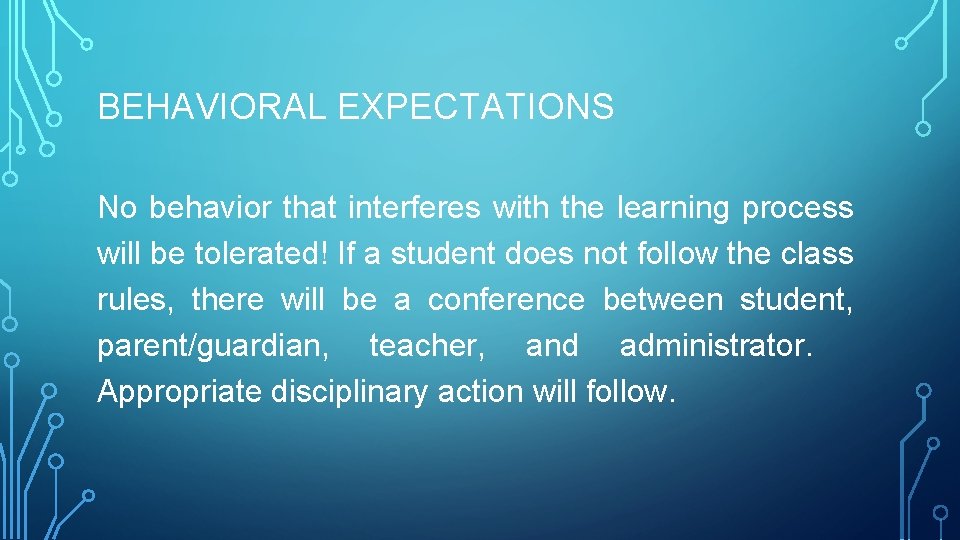 BEHAVIORAL EXPECTATIONS

No behavior that interferes with the learning process will be tolerated! If a student does not follow the class rules, there will be a conference between student, parent/guardian, teacher, and administrator. Appropriate disciplinary action will follow.